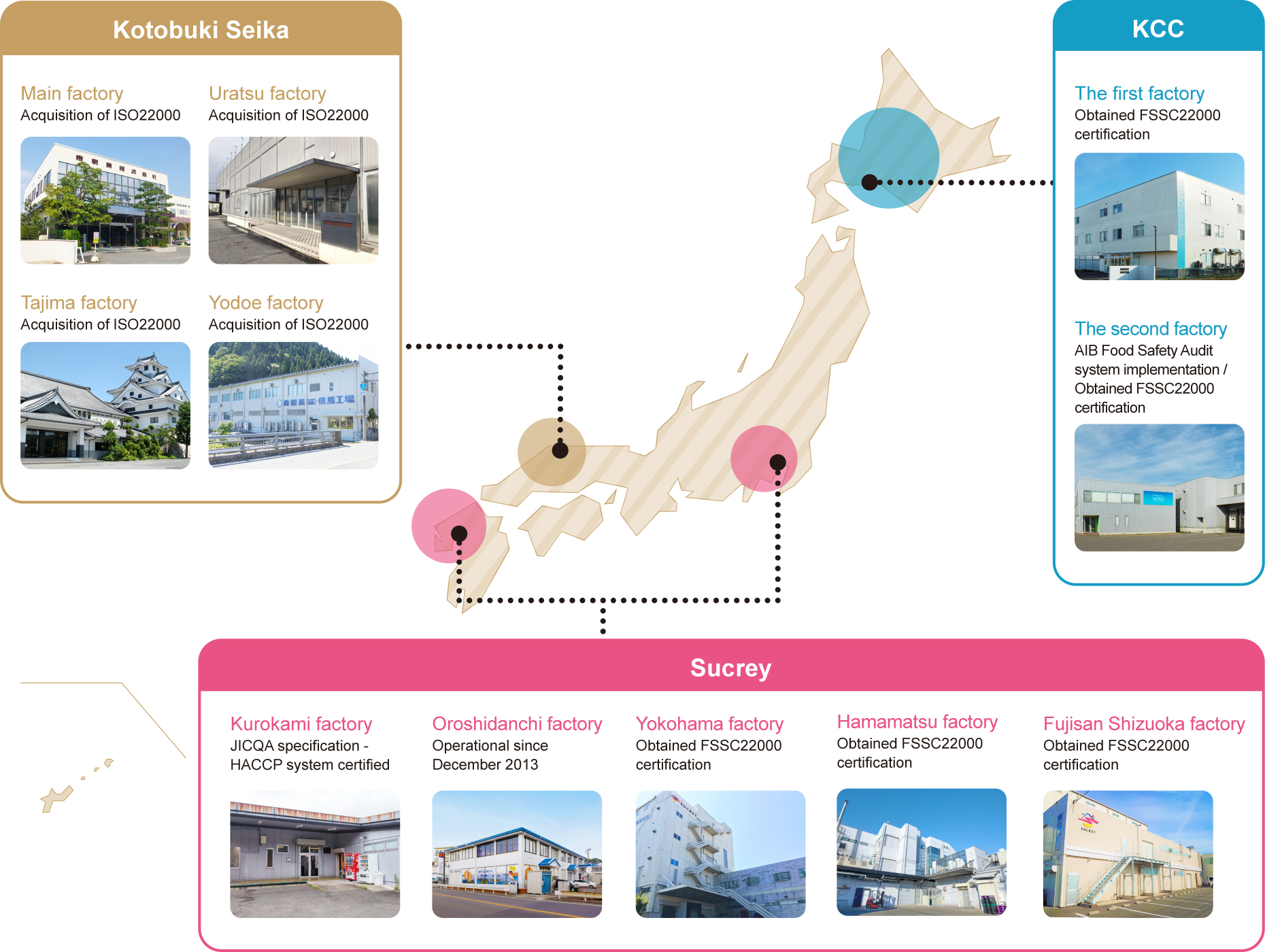 Kotobuki Seika

Main factory
Acquisition of ISO22000

Uratsu factory
Acquisition of ISO22000

Tajima factory
Acquisition of ISO22000

Yodoe factory
Acquisition of ISO22000

KCC

The first factory
Obtained FSSC22000 certification

The second factory
AIB Food Safety Audit system implementation / Obtained FSSC22000 certification

Sucrey

Kurokami factory
JICQA specification - HACCP system certified

Oroshidanchi factory
Operational since December 2013

Yokohama factory
Obtained FSSC22000 certification

Hamamatsu factory
Obtained FSSC22000 certification

Fujisan Shizuoka factory
Obtained FSSC22000 certification